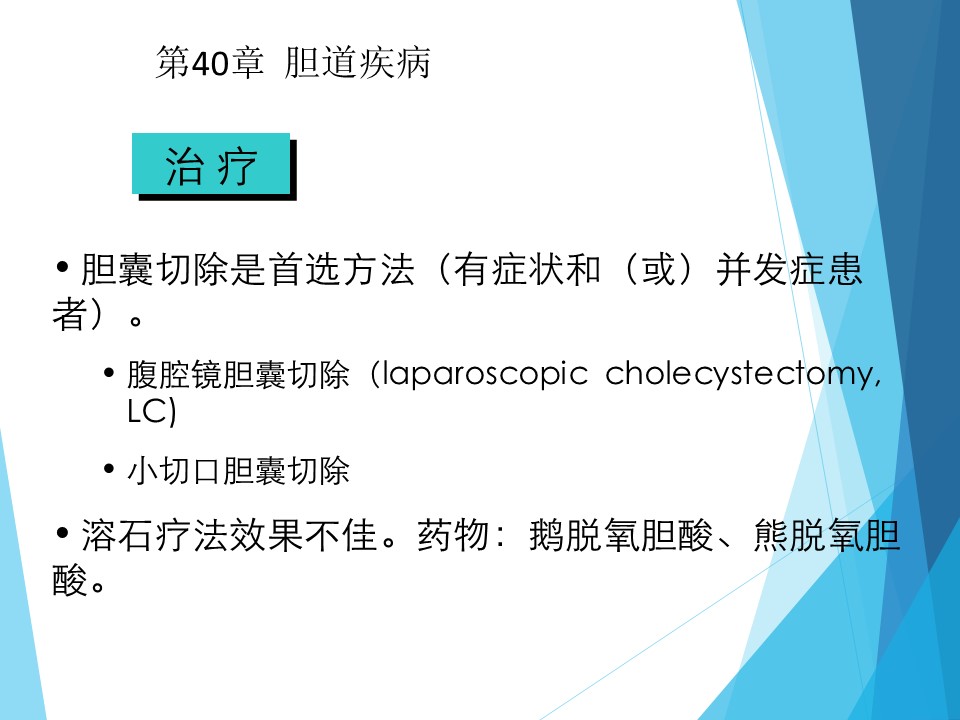 第40章 胆道疾病

治 疗

• 胆囊切除是首选方法（有症状和（或）并发症患者）。

• 腹腔镜胆囊切除（laparoscopic cholecystectomy, LC)

• 小切口胆囊切除

• 溶石疗法效果不佳。药物：鹅脱氧胆酸、熊脱氧胆酸。